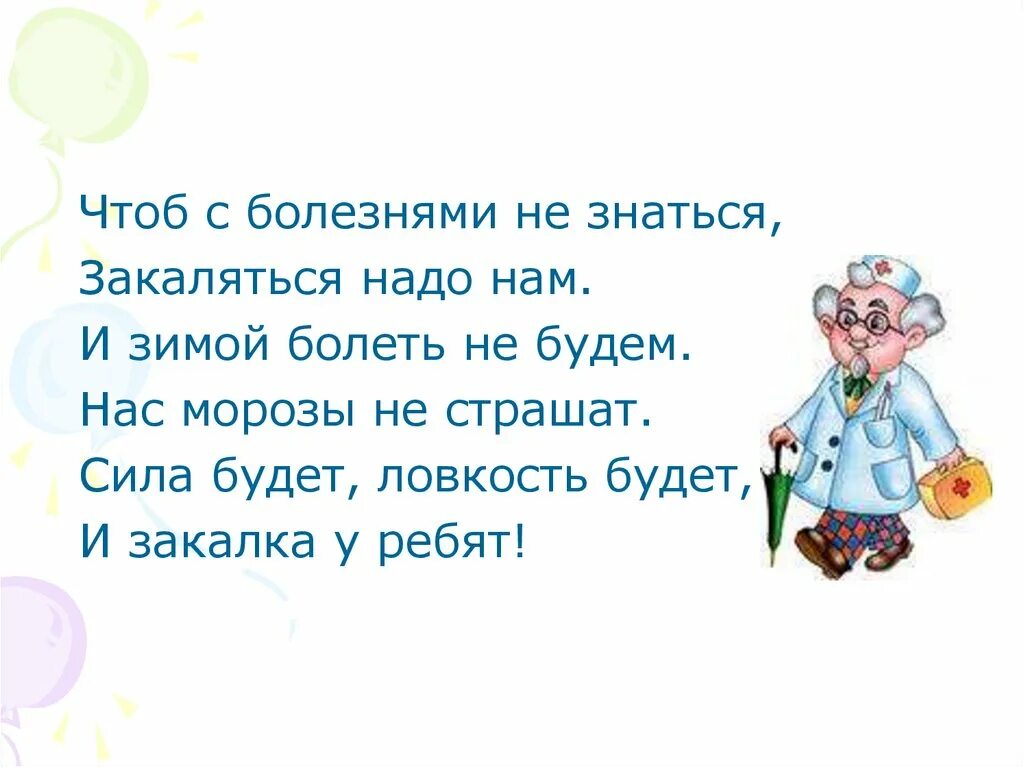 Чтоб с болезнями не знаться,
Закаляться надо нам.
И зимой болеть не будем.
Нас морозы не страшат.
Сила будет, ловкость будет,
И закалка у ребят!